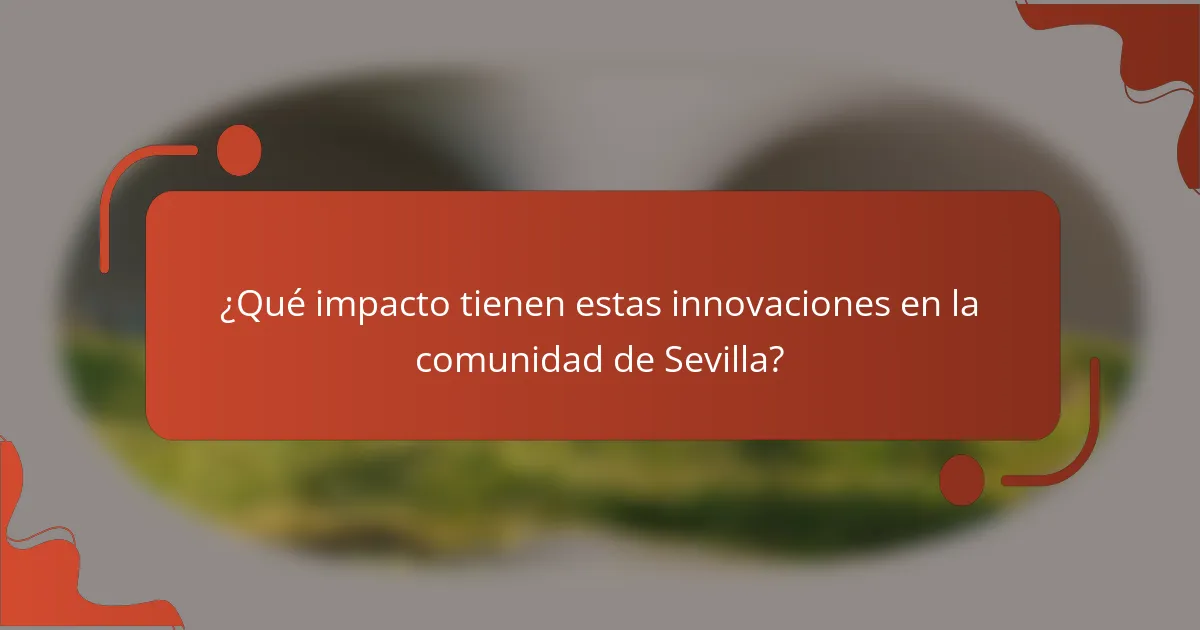 ¿Qué impacto tienen estas innovaciones en la comunidad de Sevilla?